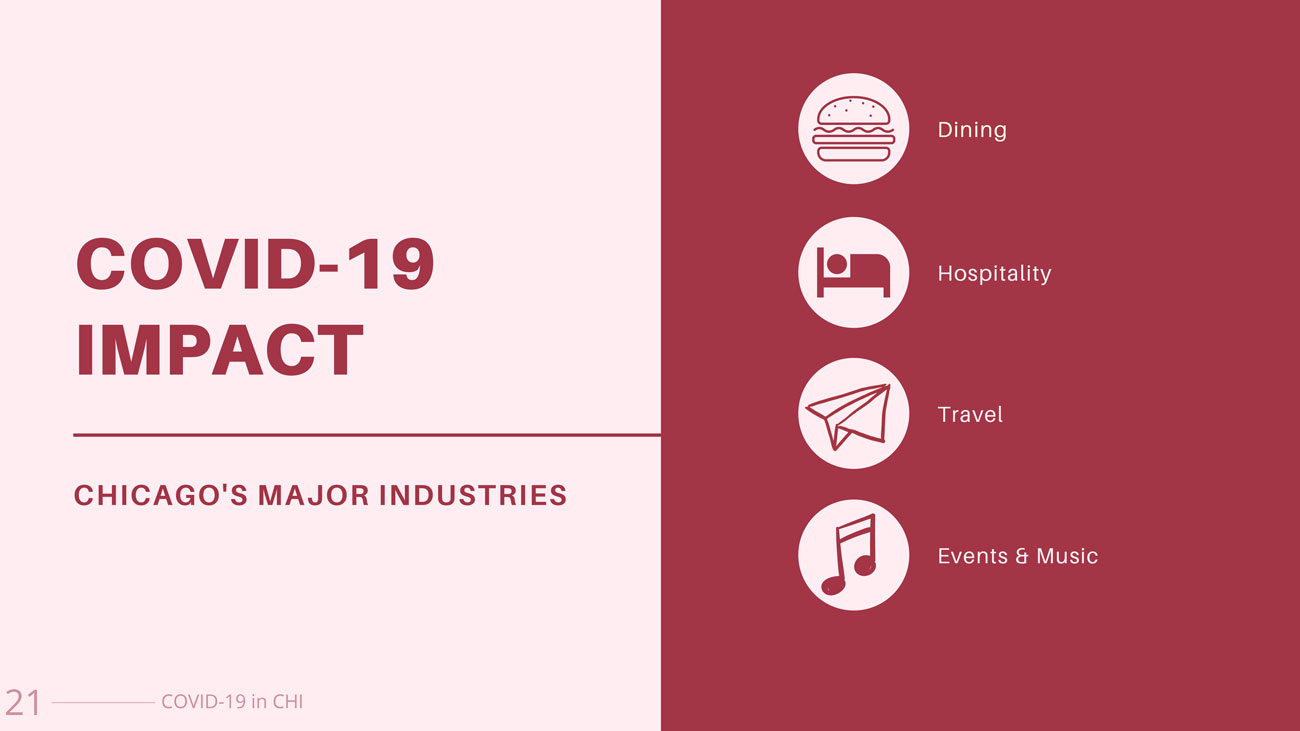 COVID-19 IMPACT

CHICAGO'S MAJOR INDUSTRIES

Dining

Hospitality

Travel

Events & Music

21 COVID-19 in CHI